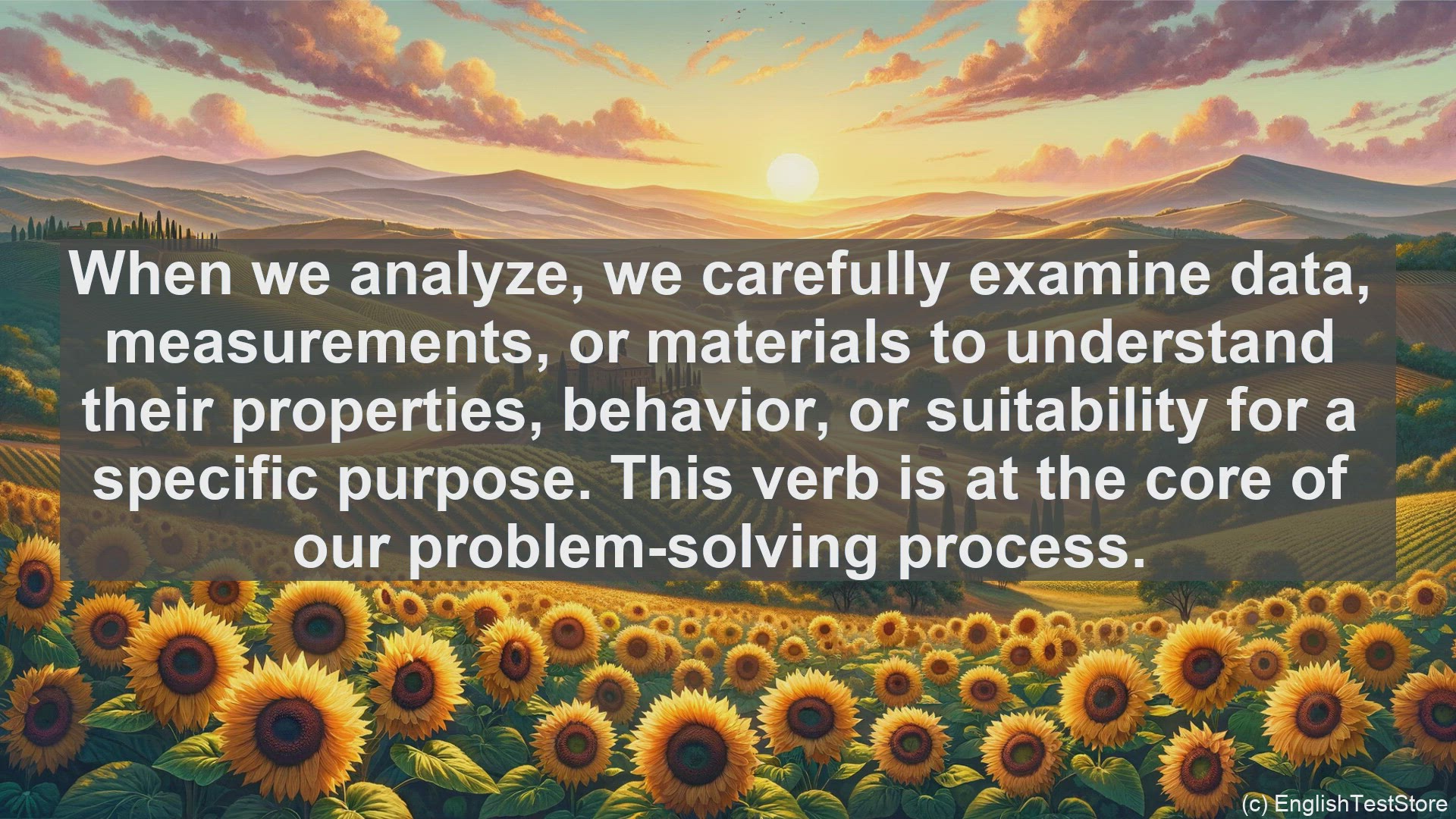 When we analyze, we carefully examine data, measurements, or materials to understand their properties, behavior, or suitability for a specific purpose. This verb is at the core of our problem-solving process.

(c) EnglishTestStore